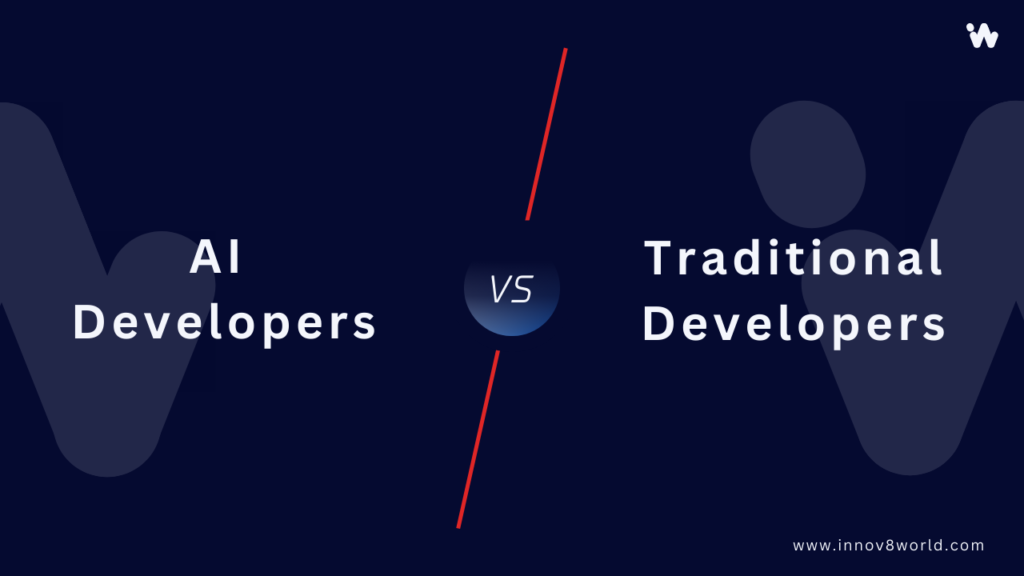 AI Developers

VS

Traditional Developers

www.innov8world.com